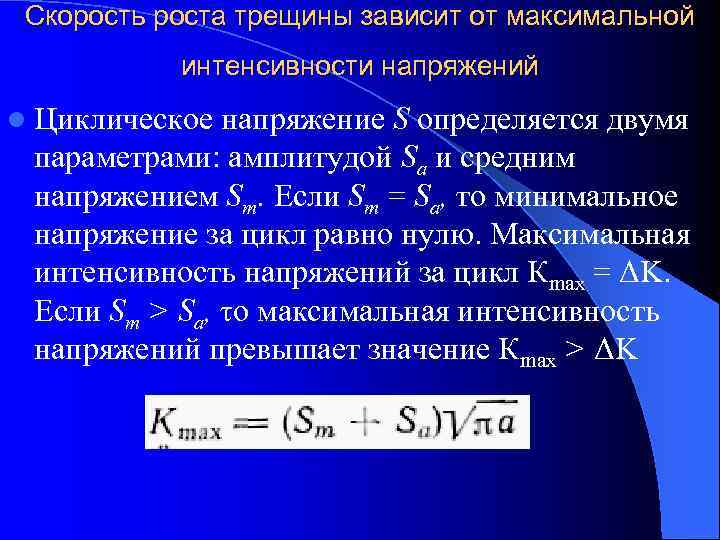 Скорость роста трещины зависит от максимальной интенсивности напряжений

Циклическое напряжение $S$ определяется двумя параметрами: амплитудой $S_a$ и средним напряжением $S_m$. Если $S_m = S_a$, то минимальное напряжение за цикл равно нулю. Максимальная интенсивность напряжений за цикл $K_{max} = \Delta K$. Если $S_m > S_a$, то максимальная интенсивность напряжений превышает значение $K_{max} > \Delta K$

$K_{max} = (S_m + S_a)\sqrt{\pi a}$